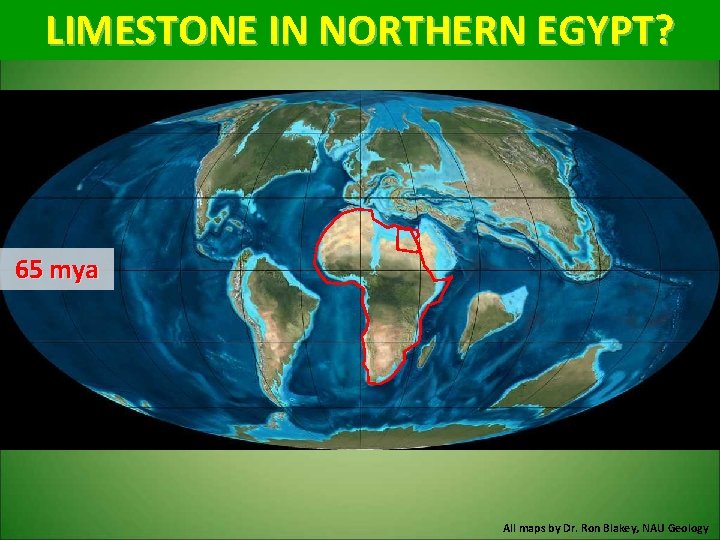 LIMESTONE IN NORTHERN EGYPT?

65 mya

All maps by Dr. Ron Blakey, NAU Geology